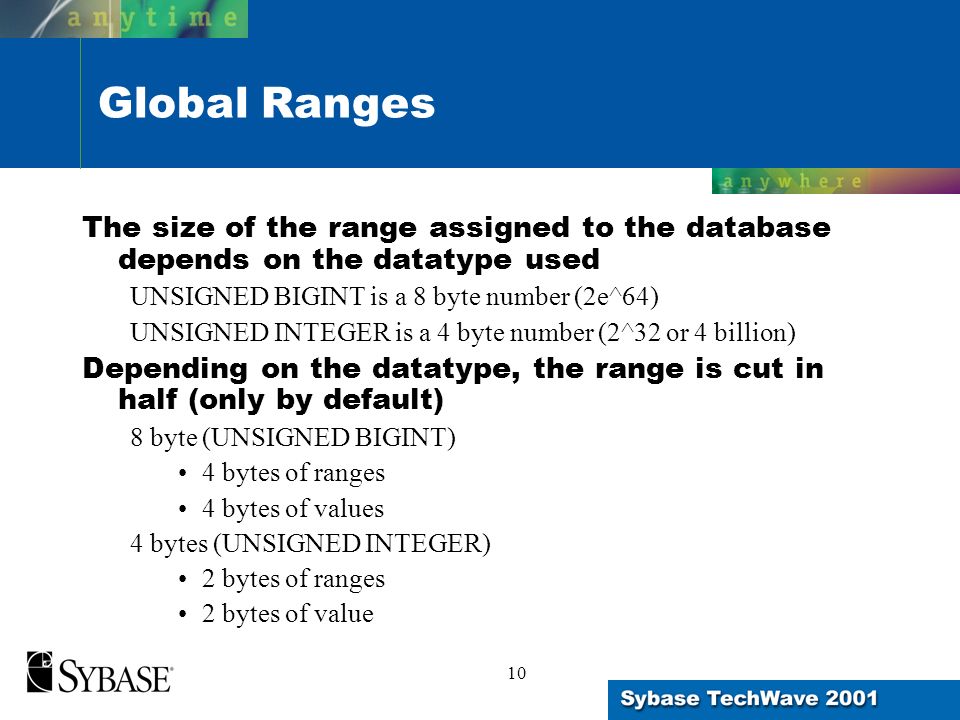 anytime

Global Ranges

anywhere

The size of the range assigned to the database depends on the datatype used

UNSIGNED BIGINT is a 8 byte number (2e^64)

UNSIGNED INTEGER is a 4 byte number (2^32 or 4 billion)

Depending on the datatype, the range is cut in half (only by default)

8 byte (UNSIGNED BIGINT)

• 4 bytes of ranges

• 4 bytes of values

4 bytes (UNSIGNED INTEGER)

• 2 bytes of ranges

• 2 bytes of value

SYBASE

10

Sybase TechWave 2001